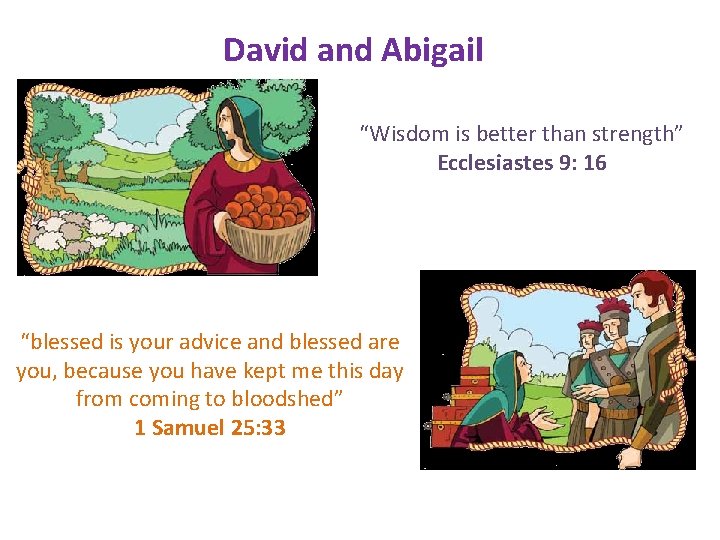 David and Abigail

“Wisdom is better than strength”
Ecclesiastes 9: 16

“blessed is your advice and blessed are you, because you have kept me this day from coming to bloodshed”
1 Samuel 25:33